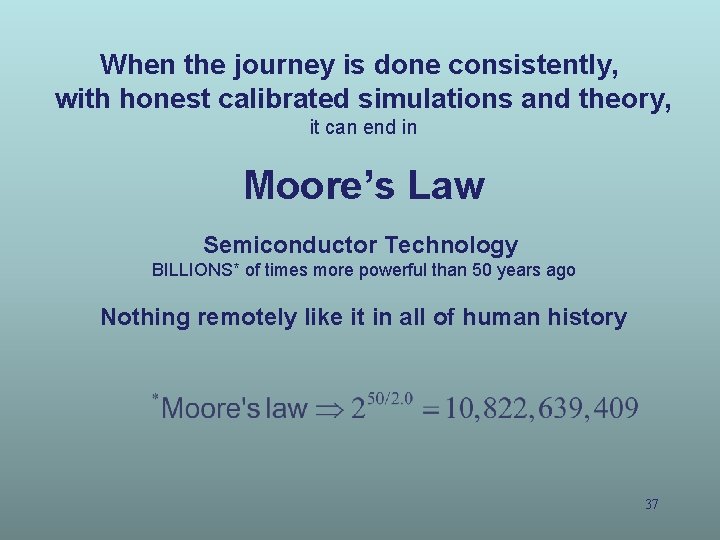 When the journey is done consistently, with honest calibrated simulations and theory,
it can end in

Moore's Law

Semiconductor Technology
BILLIONS* of times more powerful than 50 years ago

Nothing remotely like it in all of human history

$^{*}\text{Moore's law} \Rightarrow 2^{50/2.0} = 10,822,639,409$

37